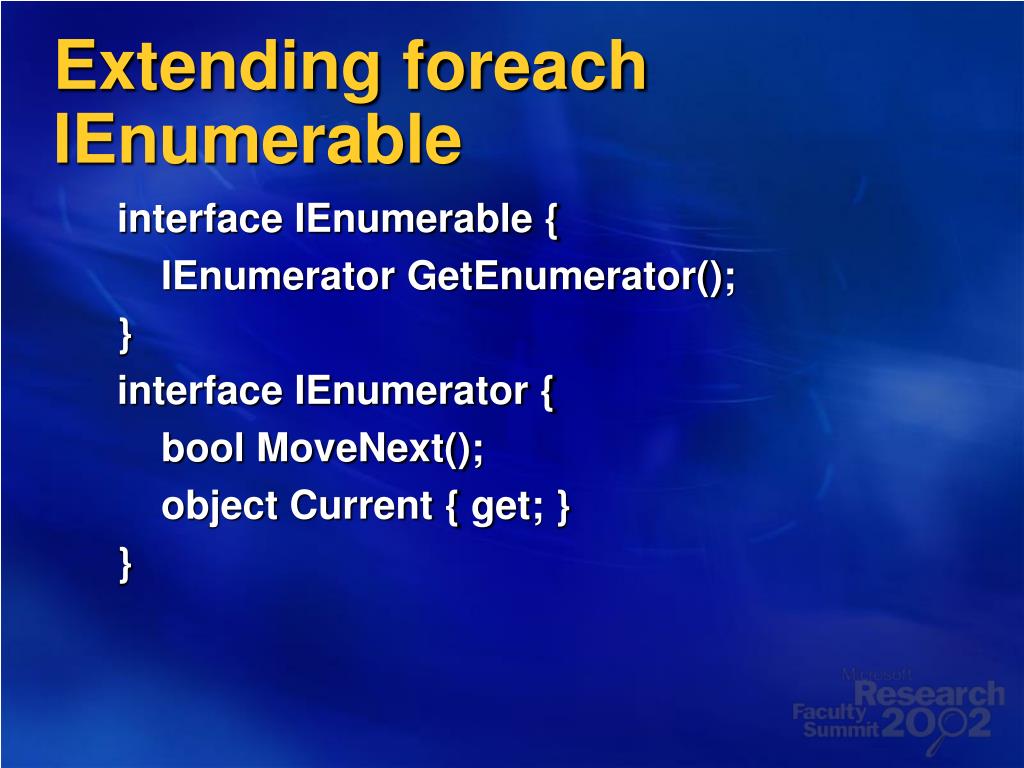 Extending foreach
IEnumerable

interface IEnumerable {
IEnumerator GetEnumerator();
}
interface IEnumerator {
bool MoveNext();
object Current { get; }
}

Microsoft
Research
Faculty
Summit 2002